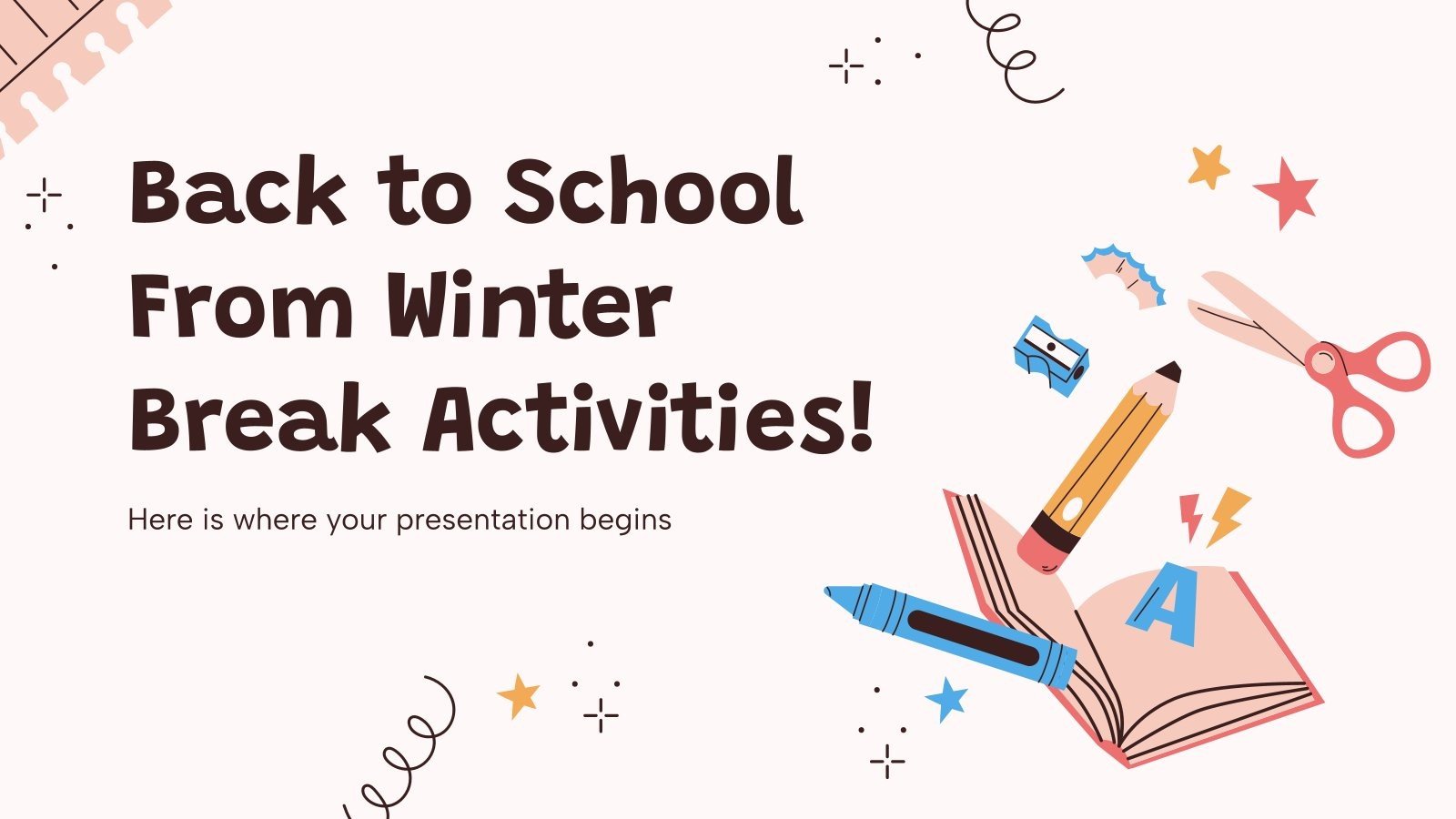 Back to School From Winter Break Activities!

Here is where your presentation begins

A